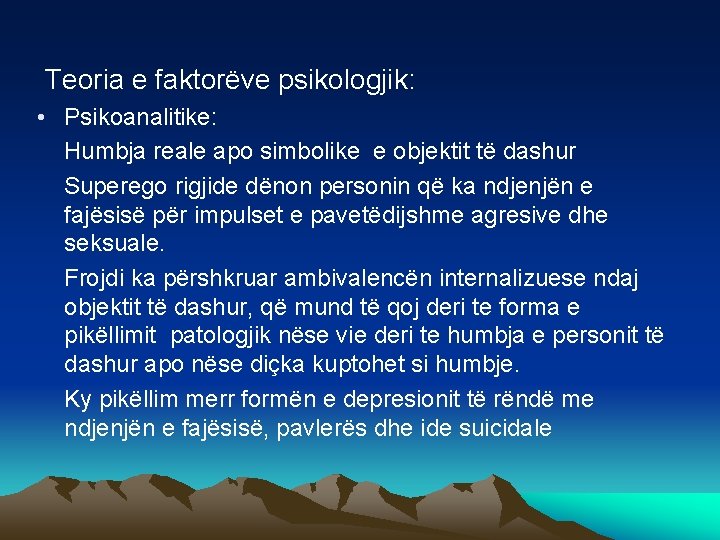 Teoria e faktorëve psikologjik:

• Psikoanalitike:

Humbja reale apo simbolike e objektit të dashur

Superego rigjide dënon personin që ka ndjenjën e fajësisë për impulset e pavetëdijshme agresive dhe seksuale.

Frojdi ka përshkruar ambivalencën internalizuese ndaj objektit të dashur, që mund të qoj deri te forma e pikëllimit patologjik nëse vie deri te humbja e personit të dashur apo nëse diçka kuptohet si humbje.

Ky pikëllim merr formën e depresionit të rëndë me ndjenjën e fajësisë, pavlerës dhe ide suicidale